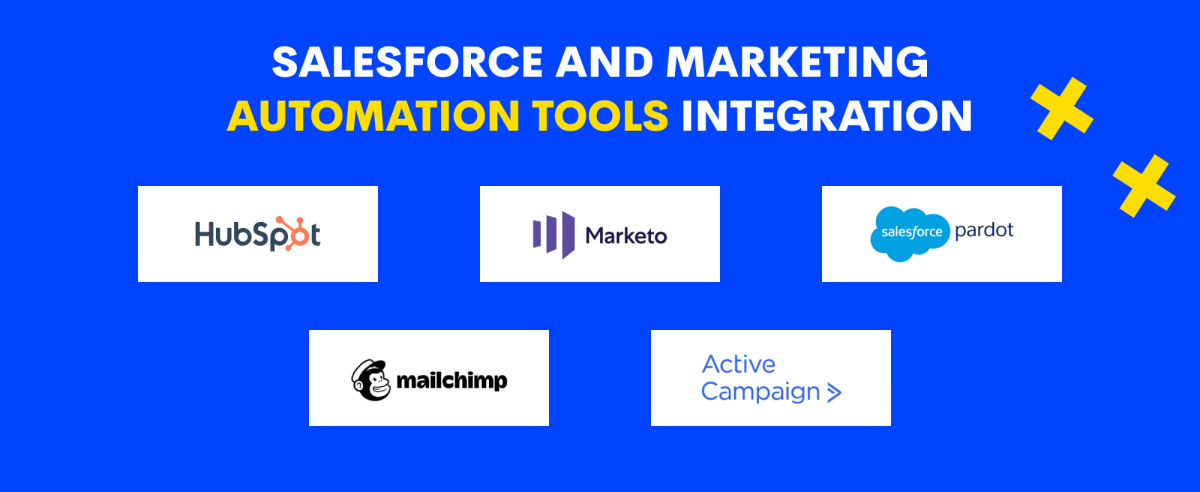 SALESFORCE AND MARKETING AUTOMATION TOOLS INTEGRATION

HubSpot

Marketo

salesforce pardot

mailchimp

Active Campaign >